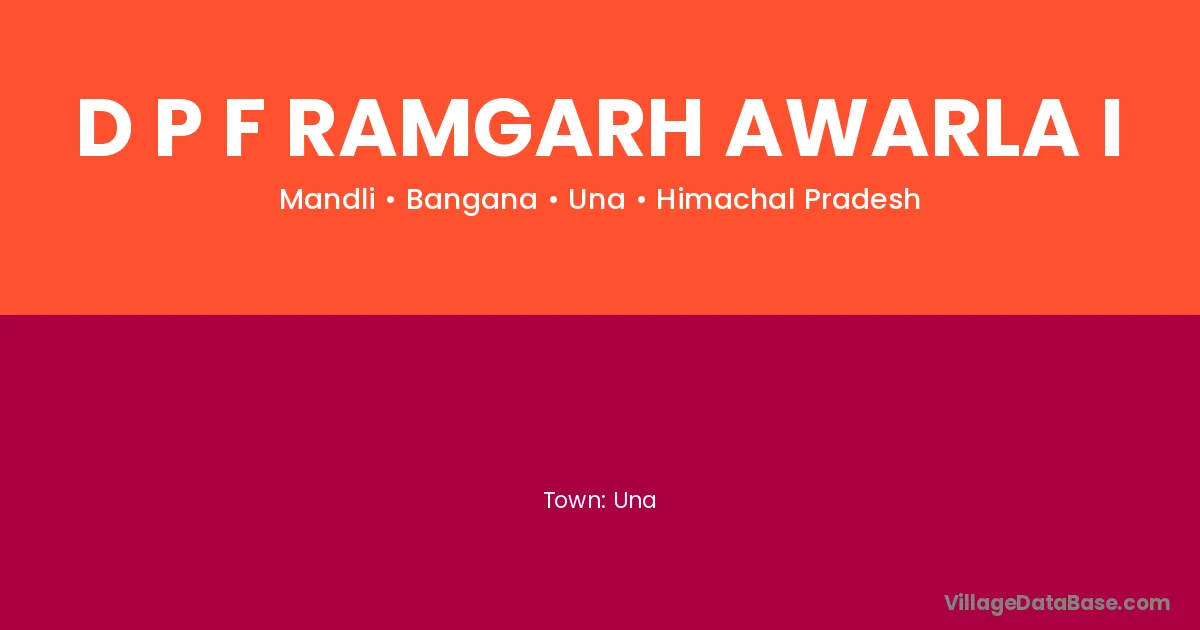 D P F RAMGARH AWARLA I

Mandli • Bangana • Una • Himachal Pradesh

Town: Una

VillageDataBase.com